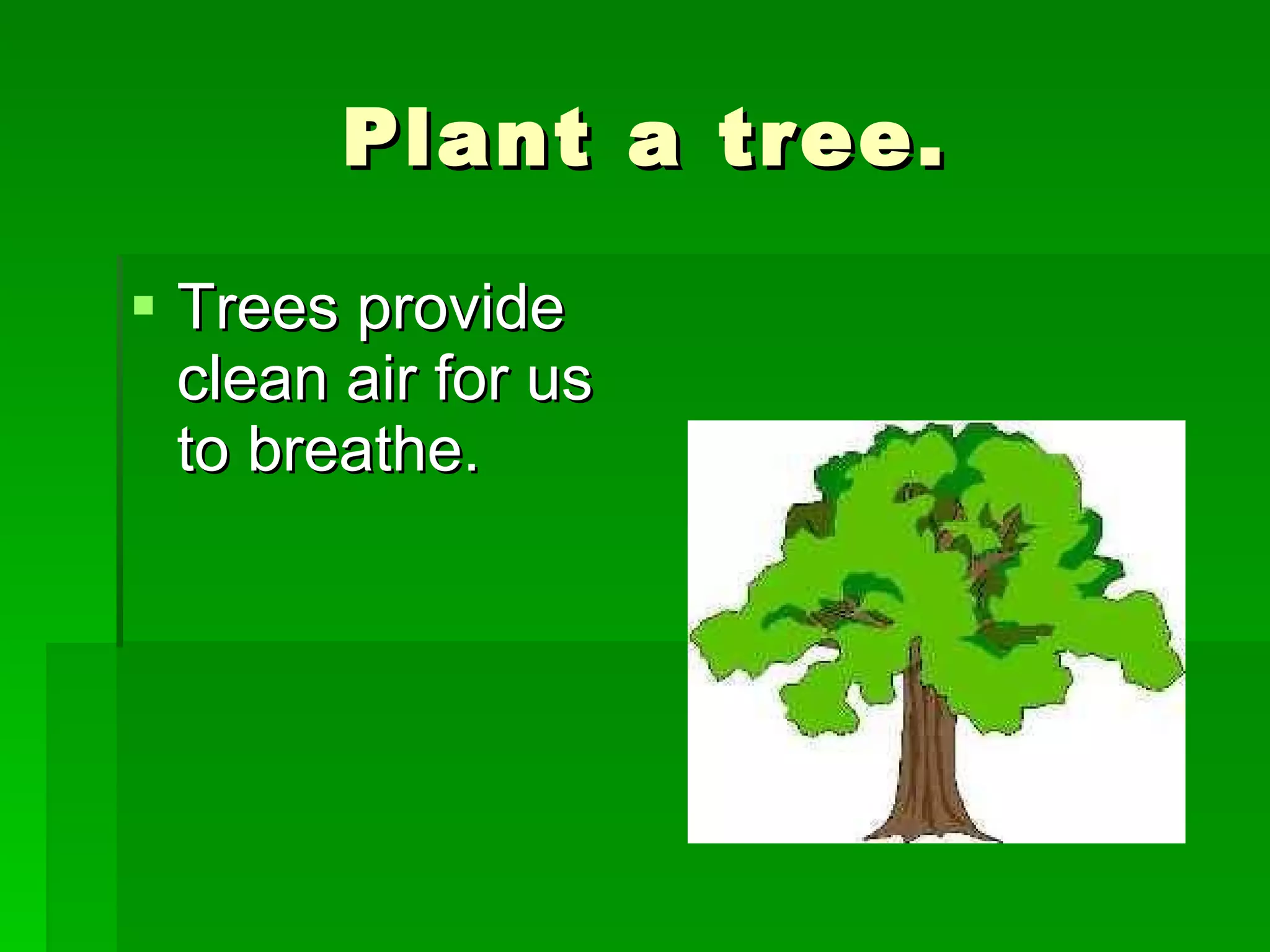 Plant a tree.

▪ Trees provide clean air for us to breathe.